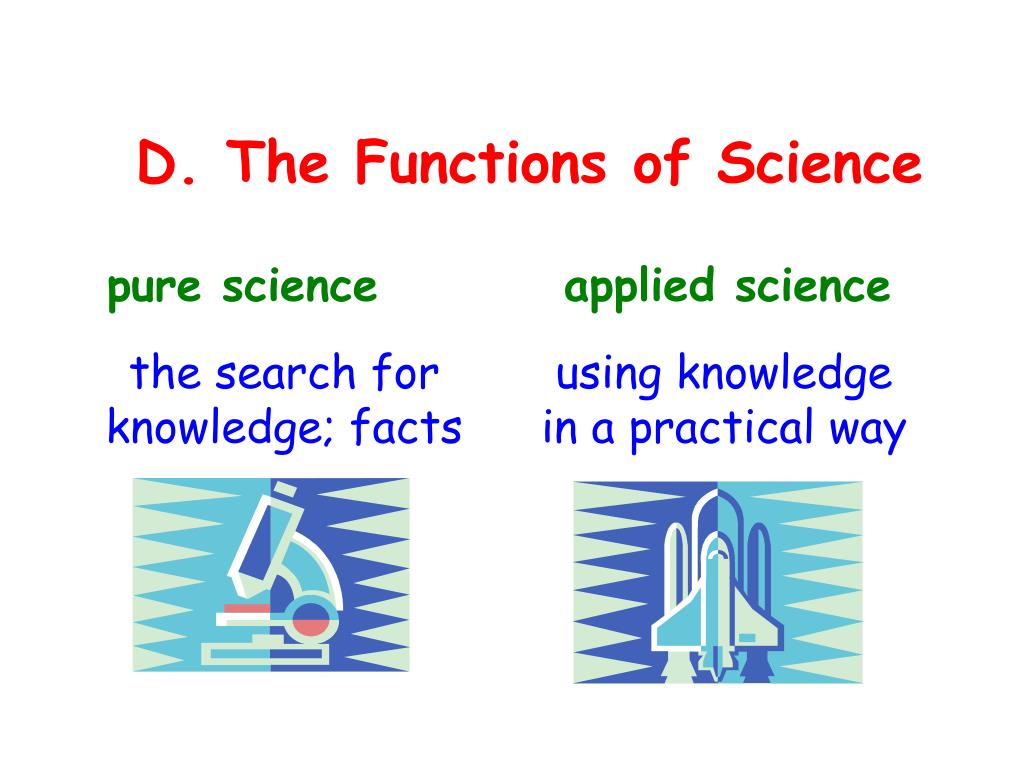 D. The Functions of Science

pure science

the search for knowledge; facts

applied science

using knowledge in a practical way